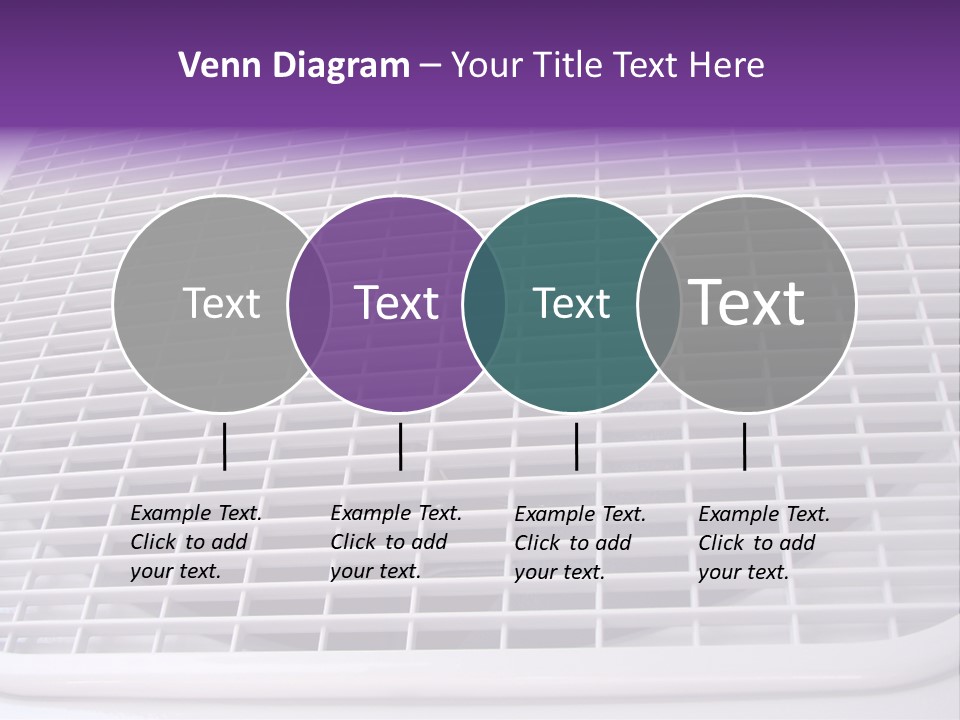 Venn Diagram – Your Title Text Here

Text

Text

Text

Text

Example Text. Click to add your text.

Example Text. Click to add your text.

Example Text. Click to add your text.

Example Text. Click to add your text.